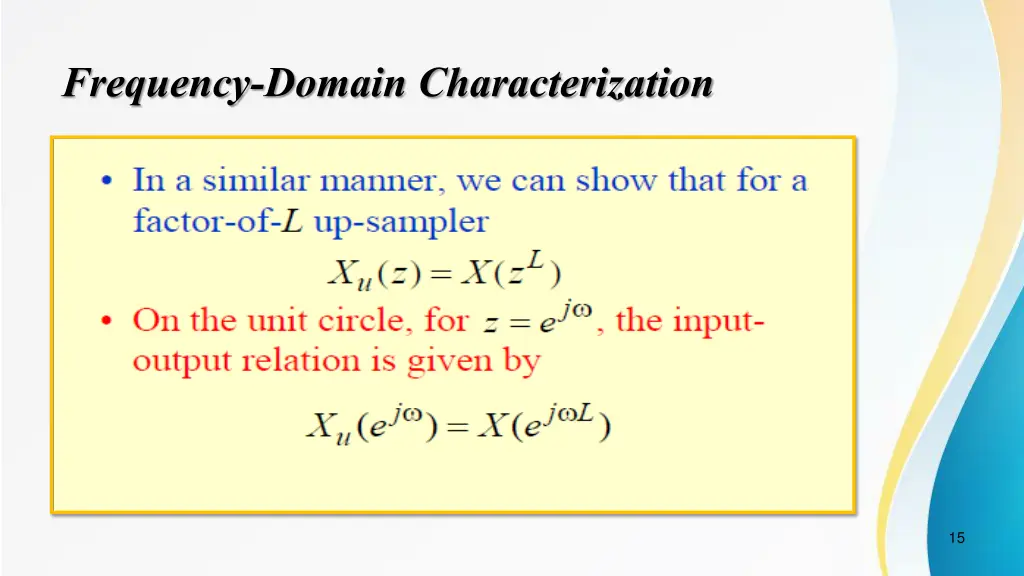 Frequency-Domain Characterization

• In a similar manner, we can show that for a factor-of-$L$ up-sampler

$X_u(z) = X(z^L)$

• On the unit circle, for $z = e^{j\omega}$, the input-output relation is given by

$X_u(e^{j\omega}) = X(e^{j\omega L})$

15